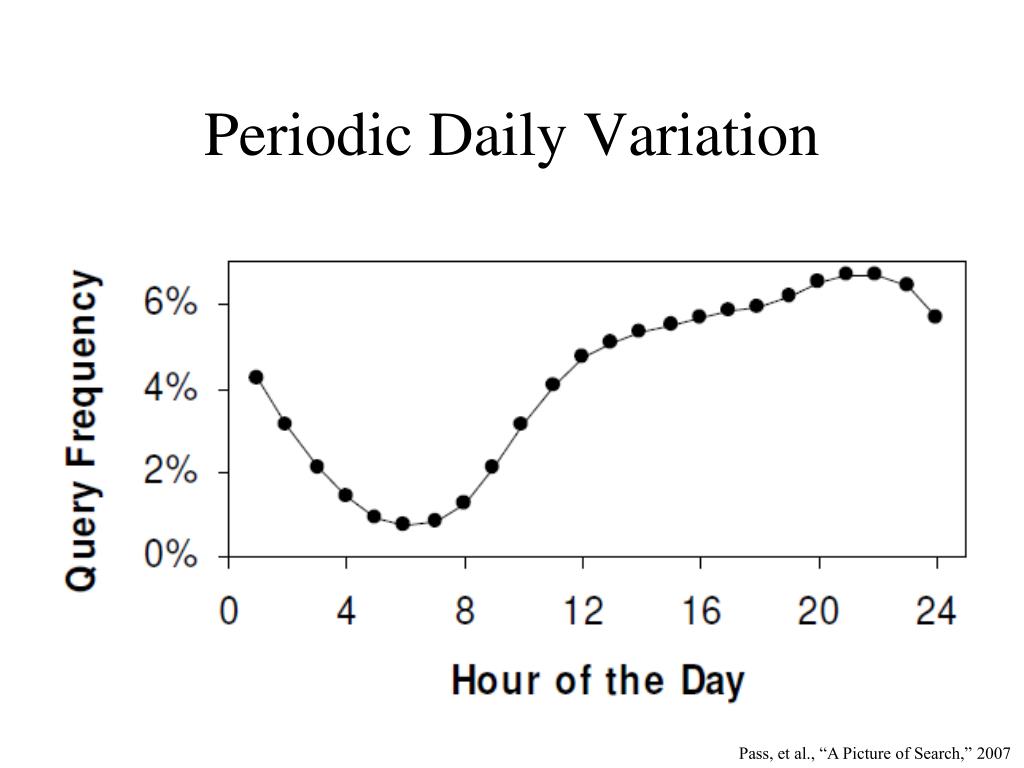 Periodic Daily Variation

Query Frequency

6%
4%
2%
0%

0 4 8 12 16 20 24

Hour of the Day

Pass, et al., “A Picture of Search,” 2007